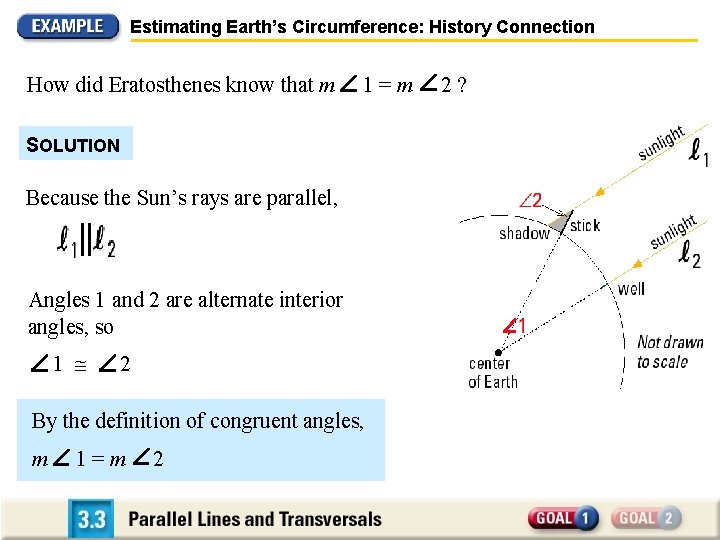 EXAMPLE Estimating Earth's Circumference: History Connection

How did Eratosthenes know that $m\angle 1 = m\angle 2$ ?

SOLUTION

Because the Sun's rays are parallel,

$\ell_1 \parallel \ell_2$

Angles 1 and 2 are alternate interior angles, so

$\angle 1 \cong \angle 2$

By the definition of congruent angles,

$m\angle 1 = m\angle 2$

sunlight $\ell_1$

$\angle 2$

shadow

stick

sunlight $\ell_2$

well

$\angle 1$

center of Earth

Not drawn to scale

3.3 Parallel Lines and Transversals

GOAL 1 GOAL 2